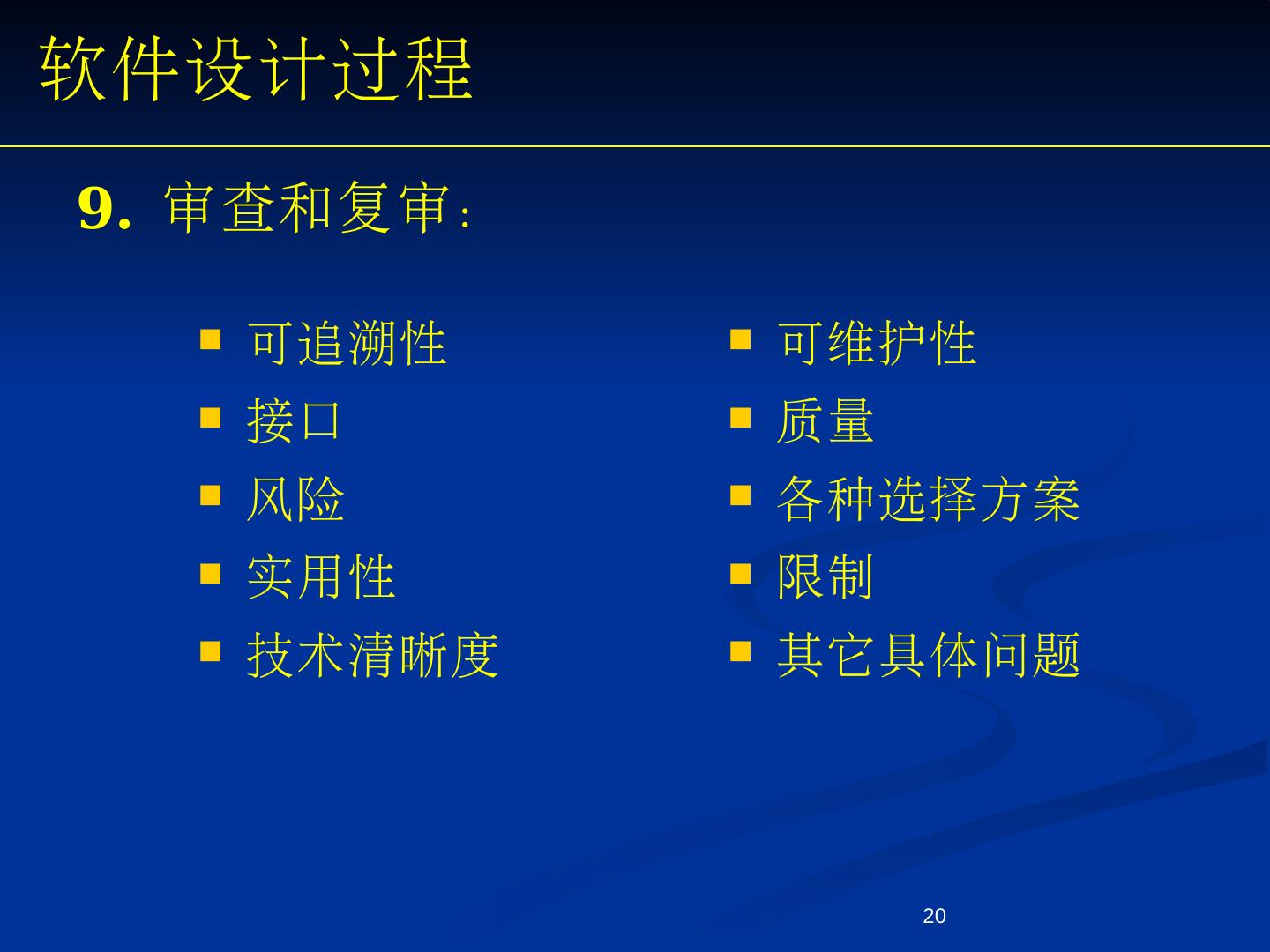 软件设计过程

9. 审查和复审：

- 可追溯性
- 接口
- 风险
- 实用性
- 技术清晰度

- 可维护性
- 质量
- 各种选择方案
- 限制
- 其它具体问题

20